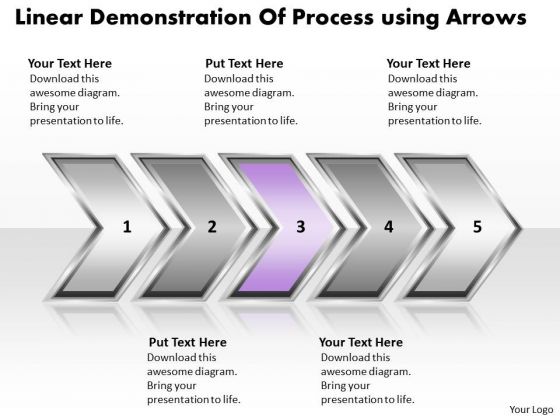 Linear Demonstration Of Process using Arrows

Your Text Here
Download this awesome diagram. Bring your presentation to life.

Put Text Here
Download this awesome diagram. Bring your presentation to life.

Your Text Here
Download this awesome diagram. Bring your presentation to life.

1

2

3

4

5

Put Text Here
Download this awesome diagram. Bring your presentation to life.

Your Text Here
Download this awesome diagram. Bring your presentation to life.

Your Logo